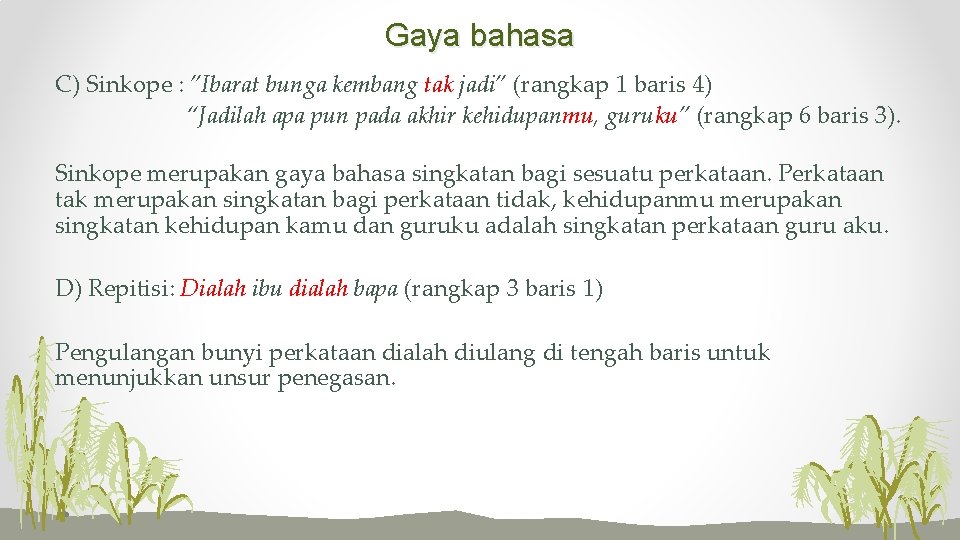 Gaya bahasa

C) Sinkope : "Ibarat bunga kembang tak jadi" (rangkap 1 baris 4)
"Jadilah apa pun pada akhir kehidupanmu, guruku" (rangkap 6 baris 3).

Sinkope merupakan gaya bahasa singkatan bagi sesuatu perkataan. Perkataan tak merupakan singkatan bagi perkataan tidak, kehidupanmu merupakan singkatan kehidupan kamu dan guruku adalah singkatan perkataan guru aku.

D) Repitisi: Dialah ibu dialah bapa (rangkap 3 baris 1)

Pengulangan bunyi perkataan dialah diulang di tengah baris untuk menunjukkan unsur penegasan.